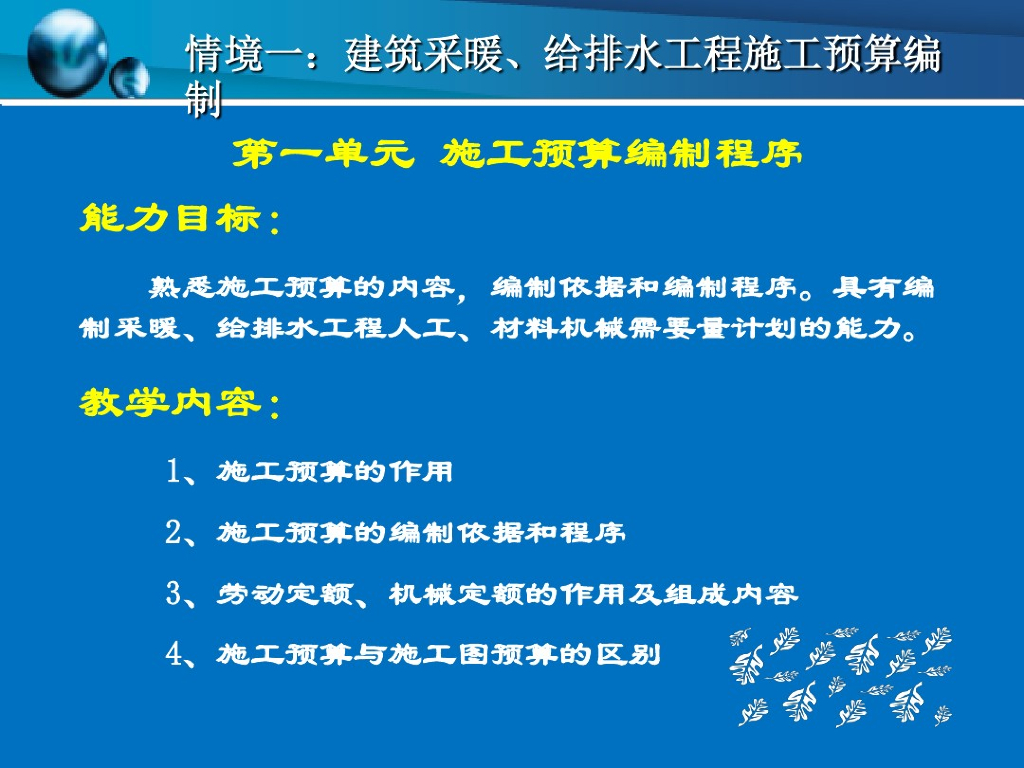 情境一：建筑采暖、给排水工程施工预算编制

第一单元 施工预算编制程序

能力目标：

熟悉施工预算的内容，编制依据和编制程序。具有编制采暖、给排水工程人工、材料机械需要量计划的能力。

教学内容：

1、施工预算的作用

2、施工预算的编制依据和程序

3、劳动定额、机械定额的作用及组成内容

4、施工预算与施工图预算的区别